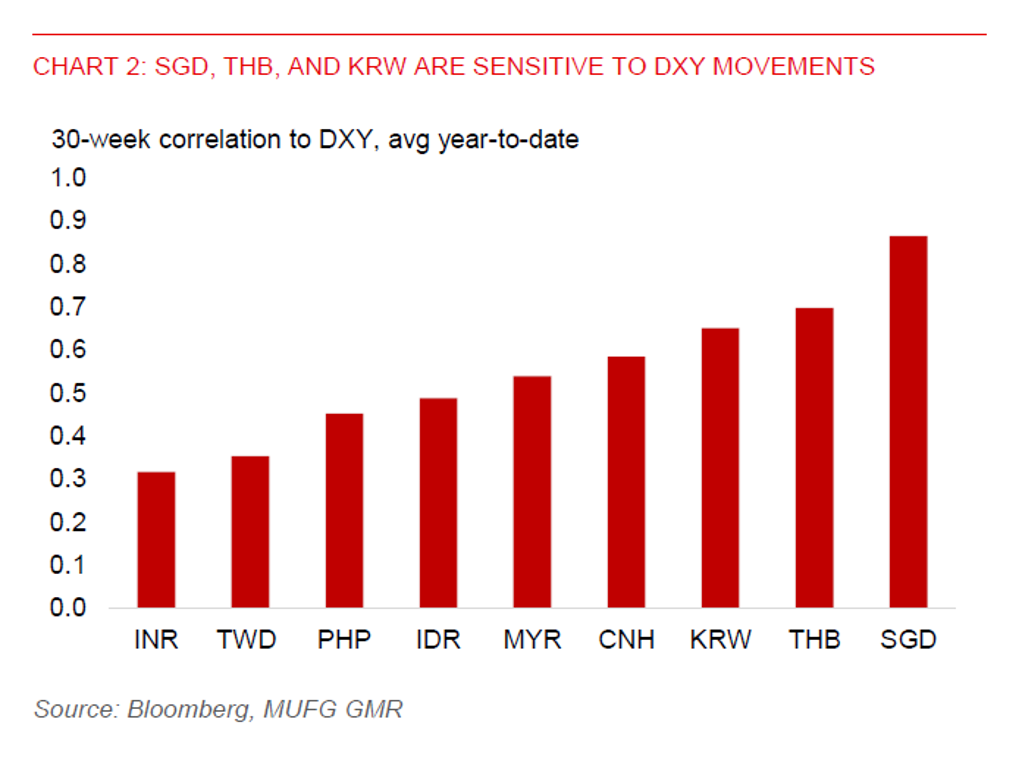 CHART 2: SGD, THB, AND KRW ARE SENSITIVE TO DXY MOVEMENTS

30-week correlation to DXY, avg year-to-date

1.0
0.9
0.8
0.7
0.6
0.5
0.4
0.3
0.2
0.1
0.0

INR TWD PHP IDR MYR CNH KRW THB SGD

Source: Bloomberg, MUFG GMR